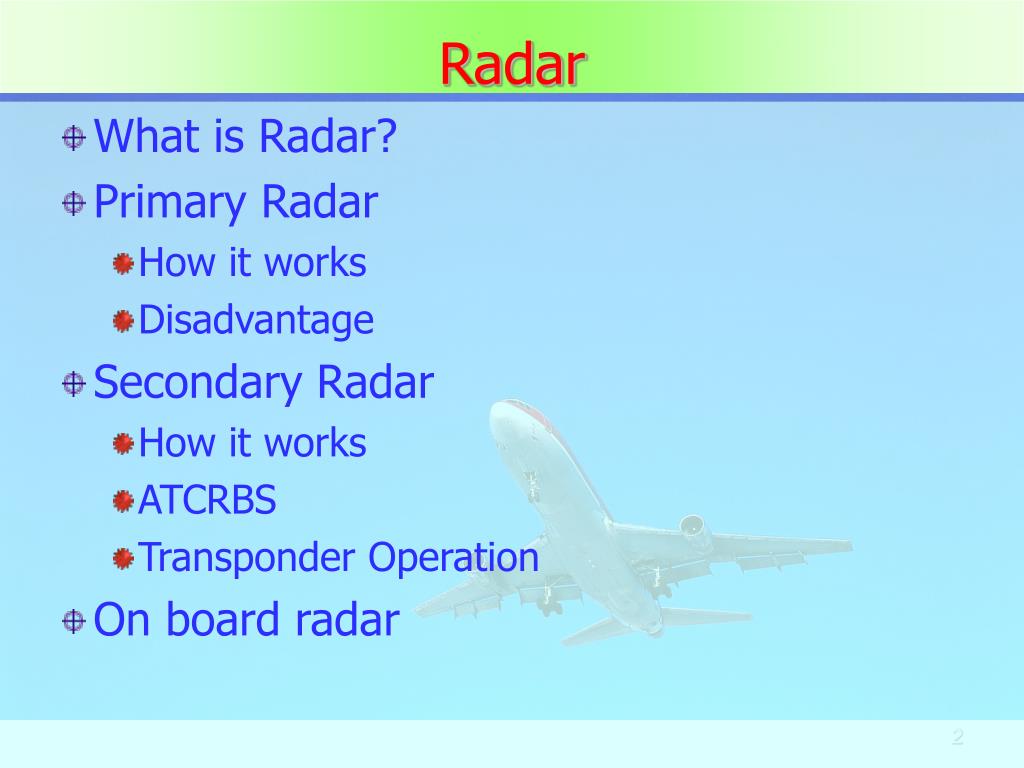 Radar

What is Radar?

Primary Radar

How it works

Disadvantage

Secondary Radar

How it works

ATCRBS

Transponder Operation

On board radar

2